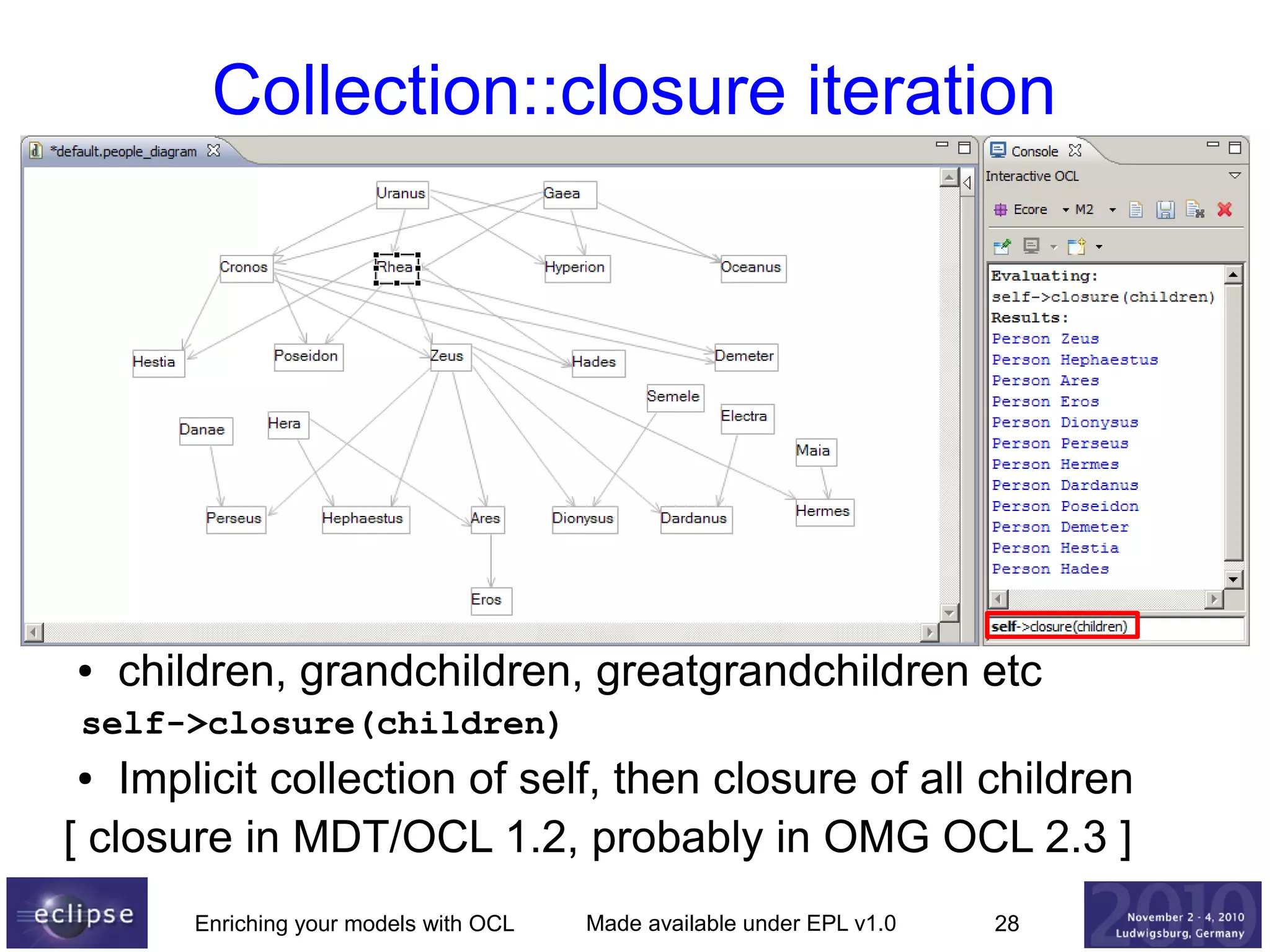 Collection::closure iteration

*default.people_diagram

Uranus
Gaea
Cronos
Rhea
Hyperion
Oceanus
Hestia
Poseidon
Zeus
Hades
Demeter
Semele
Electra
Danae
Hera
Maia
Perseus
Hephaestus
Ares
Dionysus
Dardanus
Hermes
Eros

Console
Interactive OCL
Ecore M2

Evaluating:
self->closure(children)
Results:
Person Zeus
Person Hephaestus
Person Ares
Person Eros
Person Dionysus
Person Perseus
Person Hermes
Person Dardanus
Person Poseidon
Person Demeter
Person Hestia
Person Hades

self->closure(children)

• children, grandchildren, greatgrandchildren etc

self->closure(children)

• Implicit collection of self, then closure of all children

[ closure in MDT/OCL 1.2, probably in OMG OCL 2.3 ]

eclipse

Enriching your models with OCL

Made available under EPL v1.0

28

2010
November 2 - 4, 2010
Ludwigsburg, Germany